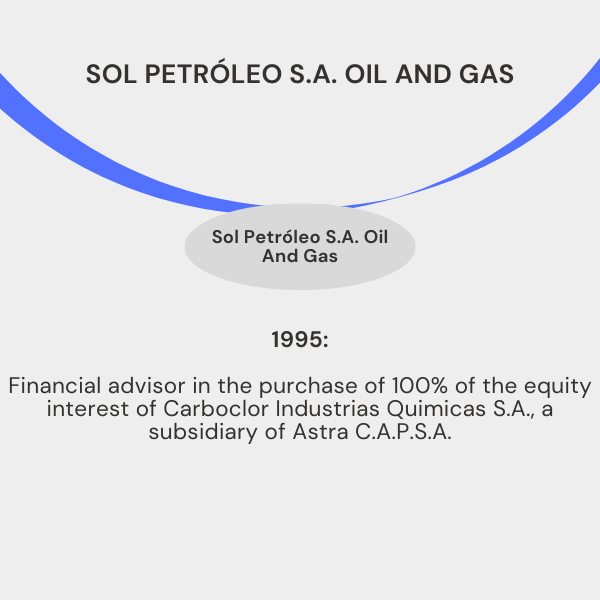 SOL PETRÓLEO S.A. OIL AND GAS

Sol Petróleo S.A. Oil And Gas

1995:

Financial advisor in the purchase of 100% of the equity interest of Carboclor Industrias Quimicas S.A., a subsidiary of Astra C.A.P.S.A.